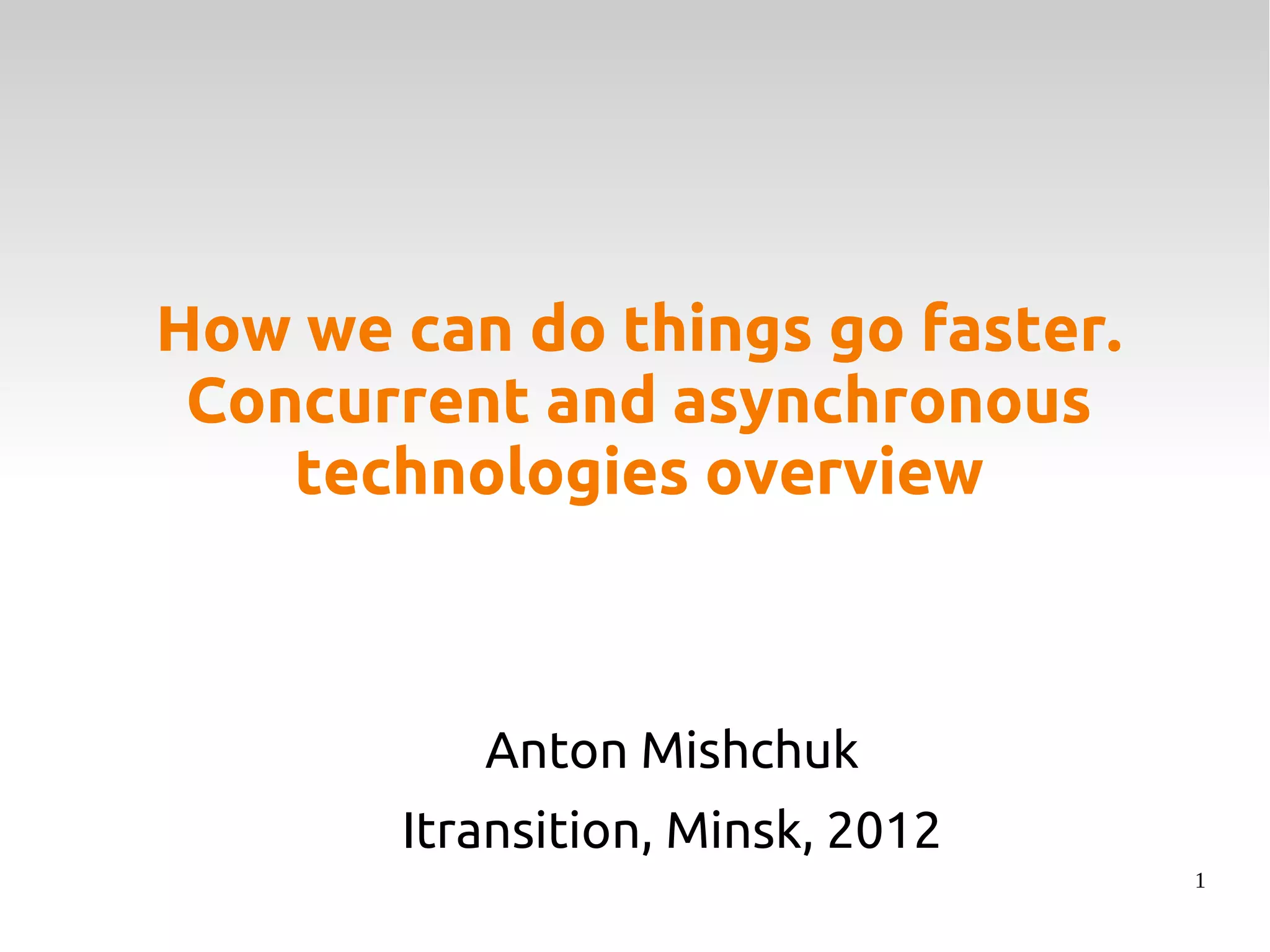 How we can do things go faster. Concurrent and asynchronous technologies overview

Anton Mishchuk

Itransition, Minsk, 2012

1